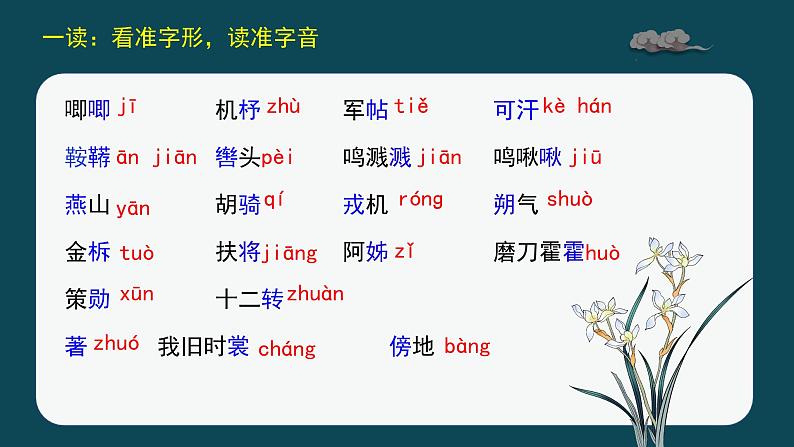 一读：看准字形，读准字音

唧唧 jī　机杼 zhù　军帖 tiě　可汗 kè hán

鞍鞯 ān jiān　辔头 pèi　鸣溅溅 jiān　鸣啾啾 jiū

燕山 yān　胡骑 qí　戎机 róng　朔气 shuò

金柝 tuò　扶将 jiāng　阿姊 zǐ　磨刀霍霍 huò

策勋 xūn　十二转 zhuàn

著 zhuó　我旧时裳 cháng　傍地 bàng